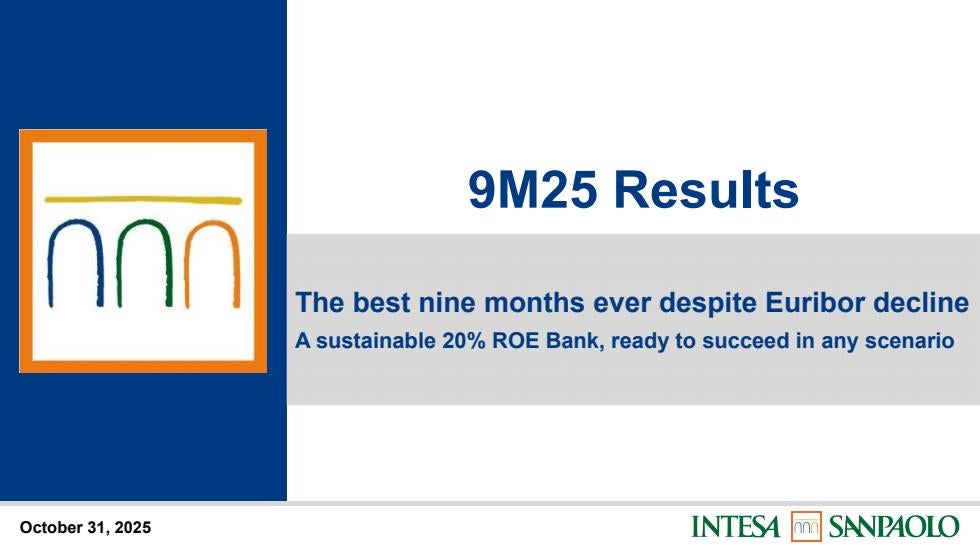 9M25 Results

The best nine months ever despite Euribor decline

A sustainable 20% ROE Bank, ready to succeed in any scenario

October 31, 2025

INTESA SANPAOLO